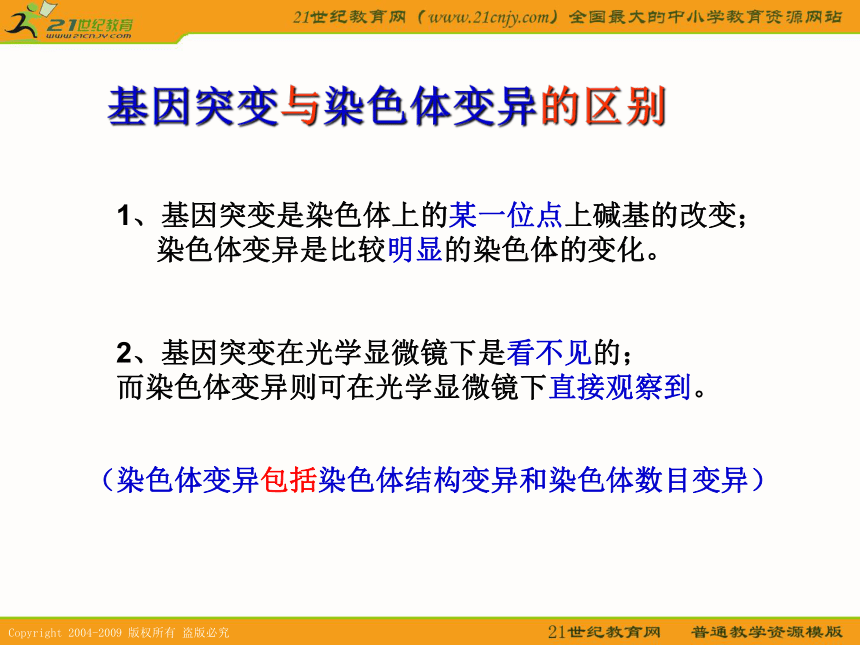 21世纪教育
www.21cnjy.com

21世纪教育网（www.21cnjy.com）全国最大的中小学教育资源网站

基因突变与染色体变异的区别

1、基因突变是染色体上的某一位点上碱基的改变；染色体变异是比较明显的染色体的变化。

2、基因突变在光学显微镜下是看不见的；而染色体变异则可在光学显微镜下直接观察到。

（染色体变异包括染色体结构变异和染色体数目变异）

Copyright 2004-2009 版权所有 盗版必究

21世纪教育网 普通教学资源模版